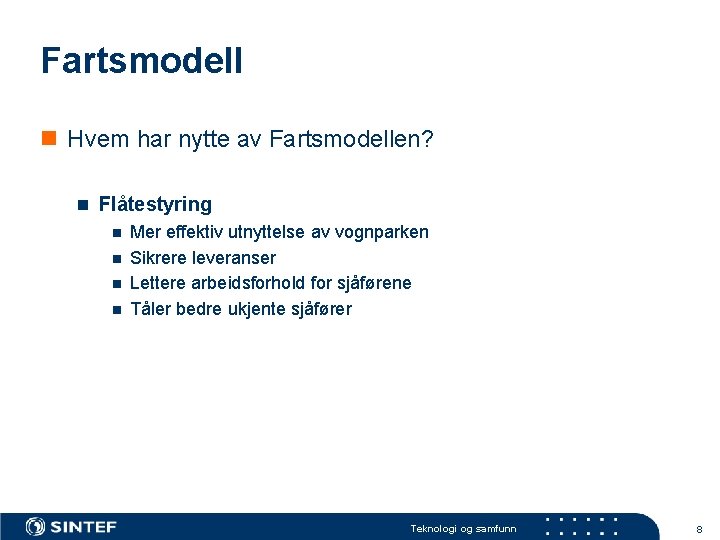 Fartsmodell

Hvem har nytte av Fartsmodellen?

Flåtestyring

Mer effektiv utnyttelse av vognparken

Sikrere leveranser

Lettere arbeidsforhold for sjåførene

Tåler bedre ukjente sjåfører

SINTEF

Teknologi og samfunn

8